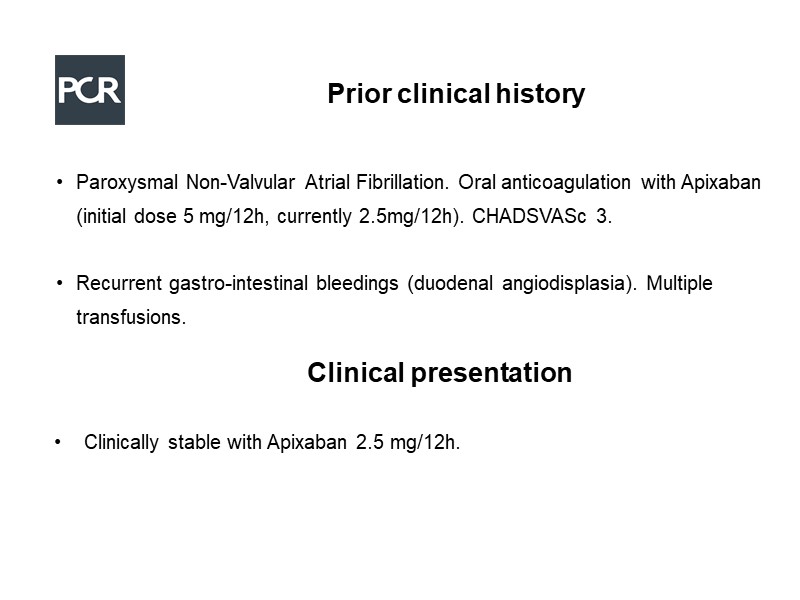 PCR

Prior clinical history

• Paroxysmal Non-Valvular Atrial Fibrillation. Oral anticoagulation with Apixaban (initial dose 5 mg/12h, currently 2.5mg/12h). CHADSVASc 3.

• Recurrent gastro-intestinal bleedings (duodenal angiodisplasia). Multiple transfusions.

Clinical presentation

• Clinically stable with Apixaban 2.5 mg/12h.